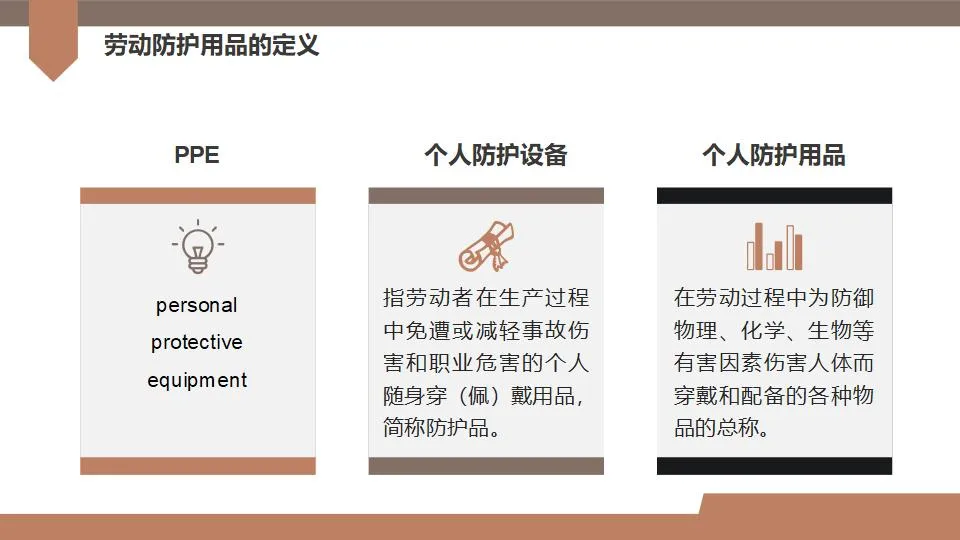 劳动防护用品的定义

PPE

personal protective equipment

个人防护设备

指劳动者在生产过程中免遭或减轻事故伤害和职业危害的个人随身穿（佩）戴用品，简称防护品。

个人防护用品

在劳动过程中为防御物理、化学、生物等有害因素伤害人体而穿戴和配备的各种物品的总称。